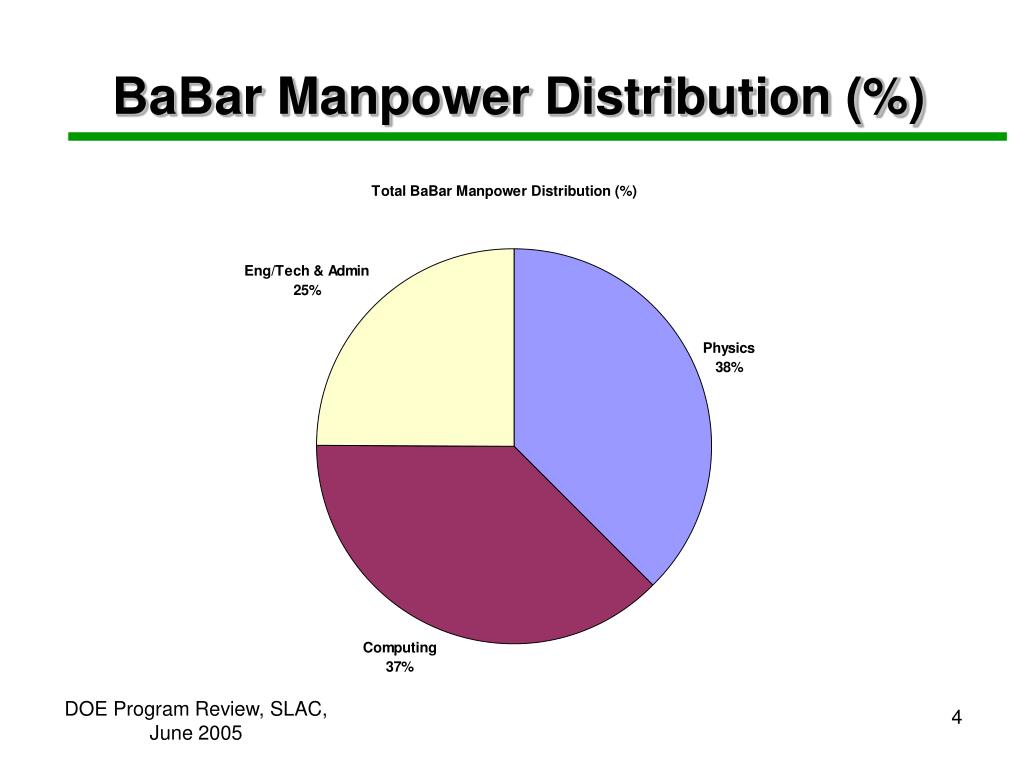 BaBar Manpower Distribution (%)

Total BaBar Manpower Distribution (%)

Eng/Tech & Admin
25%

Physics
38%

Computing
37%

DOE Program Review, SLAC, June 2005

4